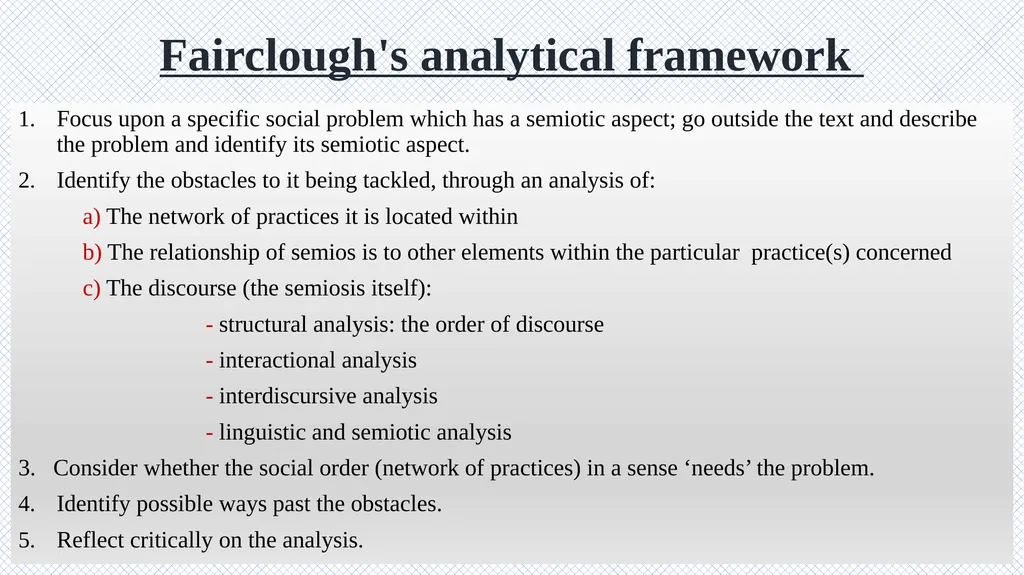 Fairclough's analytical framework

1. Focus upon a specific social problem which has a semiotic aspect; go outside the text and describe the problem and identify its semiotic aspect.

2. Identify the obstacles to it being tackled, through an analysis of:

a) The network of practices it is located within

b) The relationship of semios is to other elements within the particular practice(s) concerned

c) The discourse (the semiosis itself):

- structural analysis: the order of discourse

- interactional analysis

- interdiscursive analysis

- linguistic and semiotic analysis

3. Consider whether the social order (network of practices) in a sense ‘needs’ the problem.

4. Identify possible ways past the obstacles.

5. Reflect critically on the analysis.